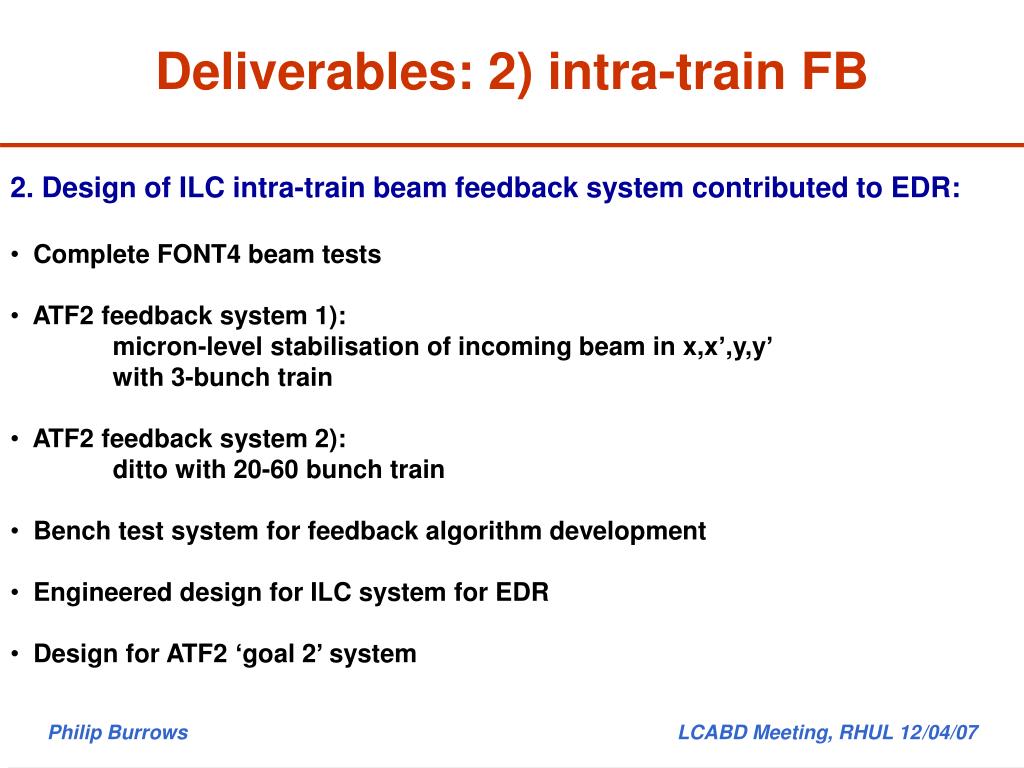 Deliverables: 2) intra-train FB

2. Design of ILC intra-train beam feedback system contributed to EDR:

• Complete FONT4 beam tests

• ATF2 feedback system 1):
micron-level stabilisation of incoming beam in x,x’,y,y’ with 3-bunch train

• ATF2 feedback system 2):
ditto with 20-60 bunch train

• Bench test system for feedback algorithm development

• Engineered design for ILC system for EDR

• Design for ATF2 ‘goal 2’ system

Philip Burrows

LCABD Meeting, RHUL 12/04/07